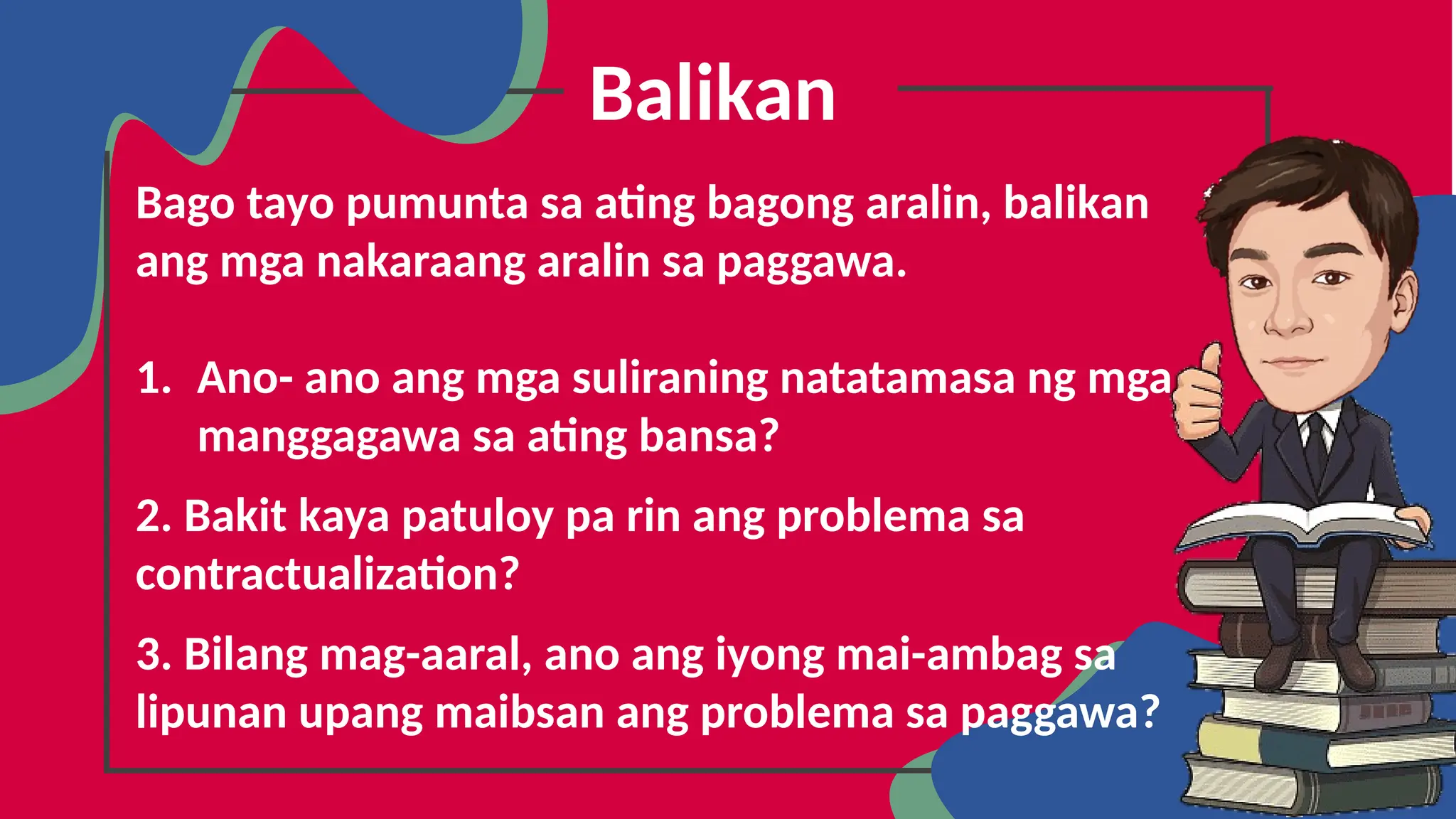 Balikan

Bago tayo pumunta sa ating bagong aralin, balikan ang mga nakaraang aralin sa paggawa.

1. Ano- ano ang mga suliraning natatamasa ng mga manggagawa sa ating bansa?

2. Bakit kaya patuloy pa rin ang problema sa contractualization?

3. Bilang mag-aaral, ano ang iyong mai-ambag sa lipunan upang maibsan ang problema sa paggawa?